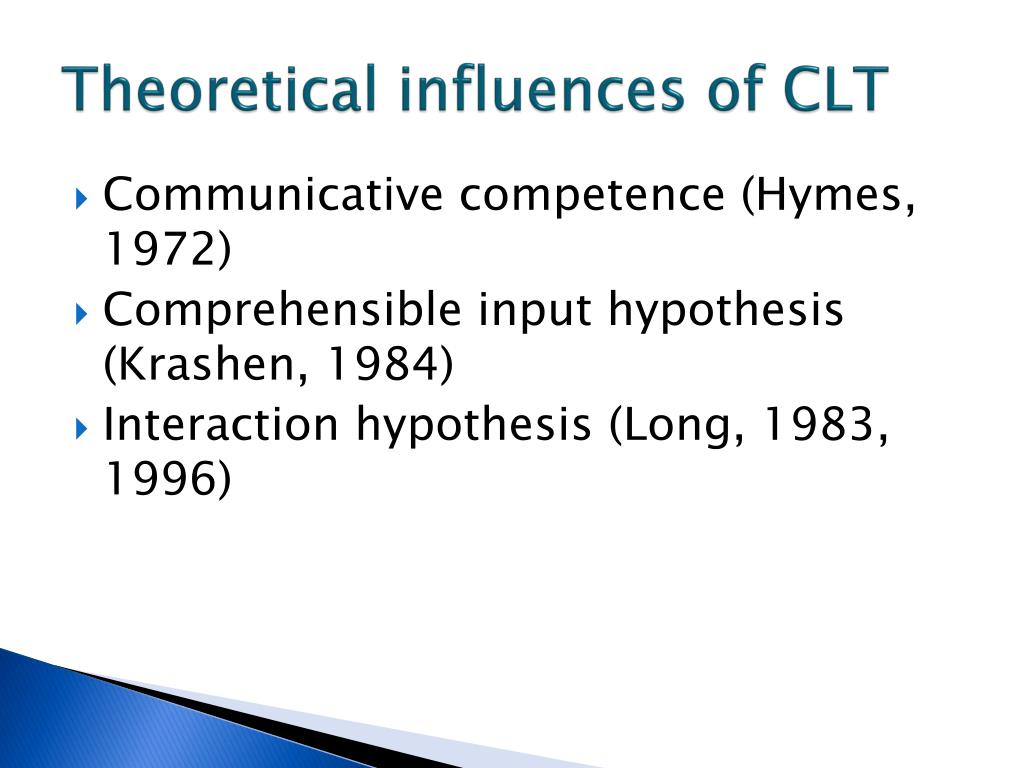 Theoretical influences of CLT

Communicative competence (Hymes, 1972)
Comprehensible input hypothesis (Krashen, 1984)
Interaction hypothesis (Long, 1983, 1996)